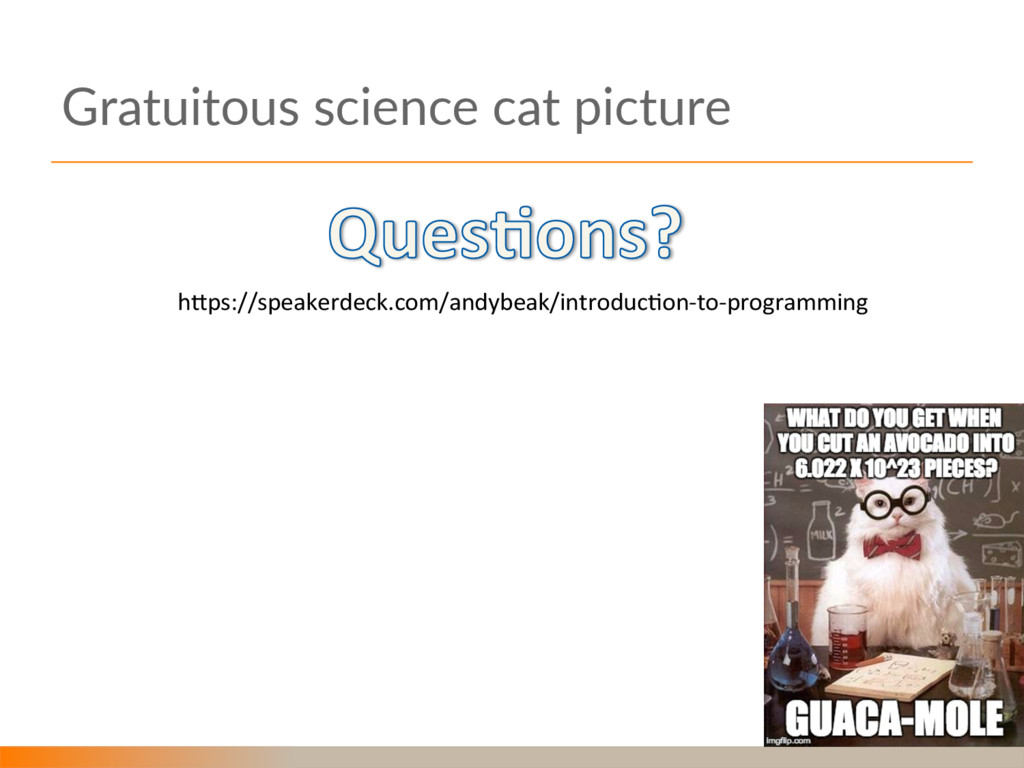 Gratuitous science cat picture

Questions?

https://speakerdeck.com/andybeak/introduction-to-programming

WHAT DO YOU GET WHEN YOU CUT AN AVOCADO INTO 6.022 X 10^23 PIECES?

MILK

GUACA-MOLE

imgflip.com